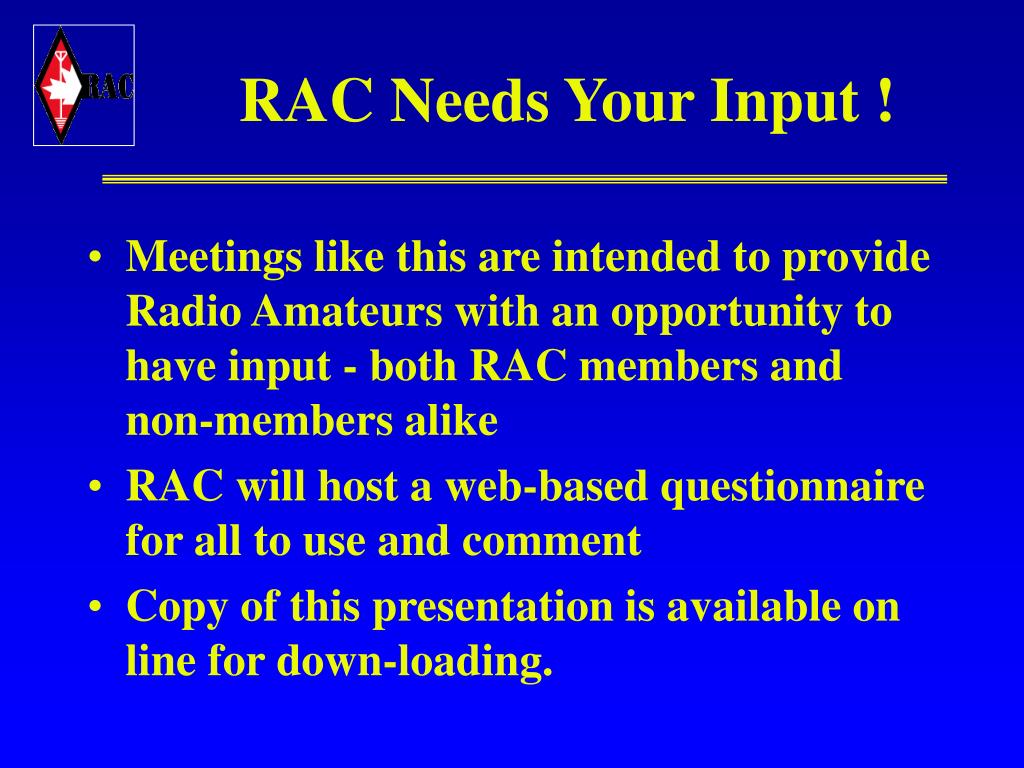 RAC

RAC Needs Your Input !

• Meetings like this are intended to provide Radio Amateurs with an opportunity to have input - both RAC members and non-members alike
• RAC will host a web-based questionnaire for all to use and comment
• Copy of this presentation is available on line for down-loading.